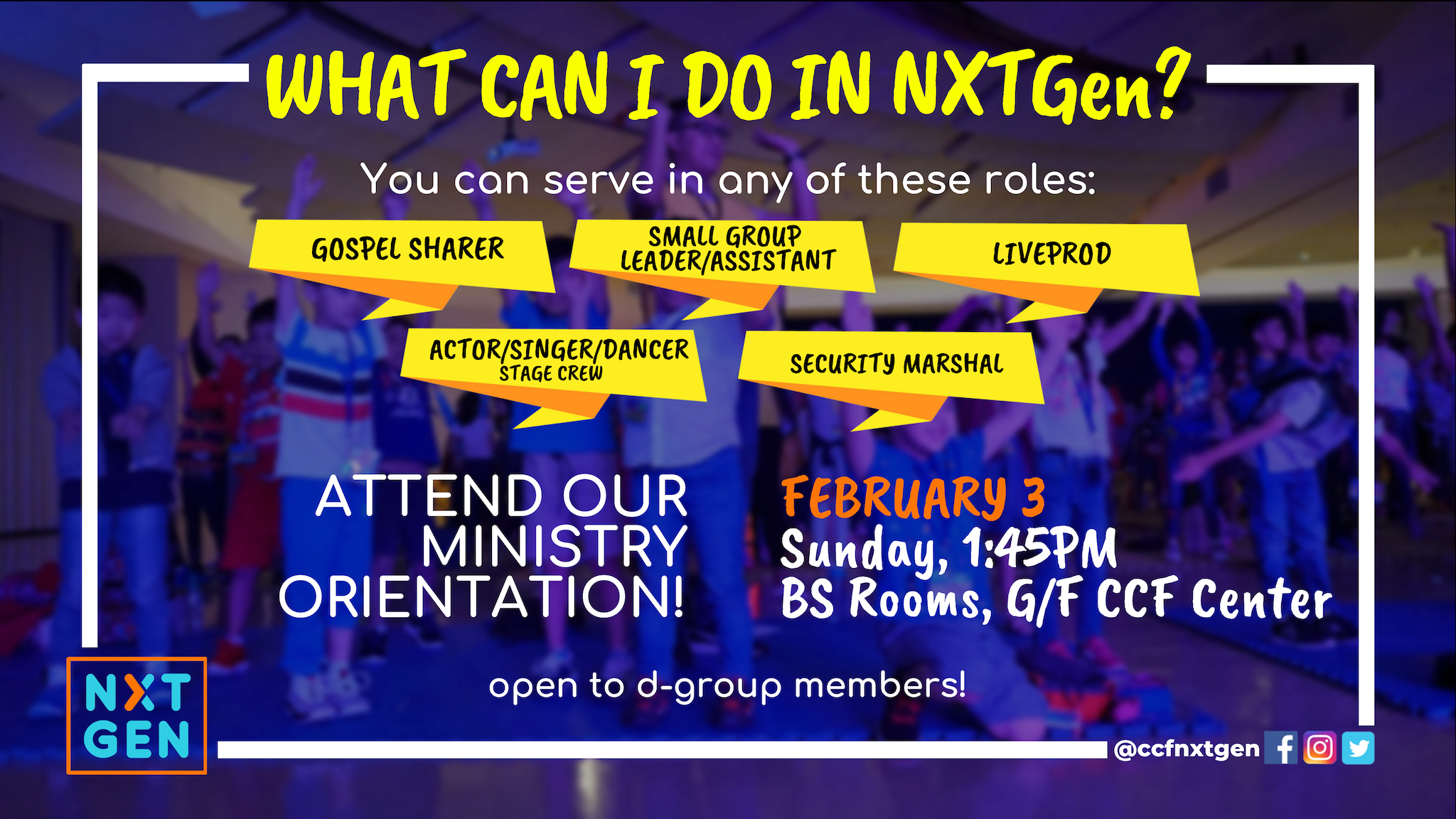 WHAT CAN I DO IN NXTGen?

You can serve in any of these roles:

GOSPEL SHARER

SMALL GROUP LEADER/ASSISTANT

LIVEPROD

ACTOR/SINGER/DANCER STAGE CREW

SECURITY MARSHAL

ATTEND OUR MINISTRY ORIENTATION!

FEBRUARY 3
Sunday, 1:45PM
BS Rooms, G/F CCF Center

open to d-group members!

NXT GEN

@ccfnxtgen